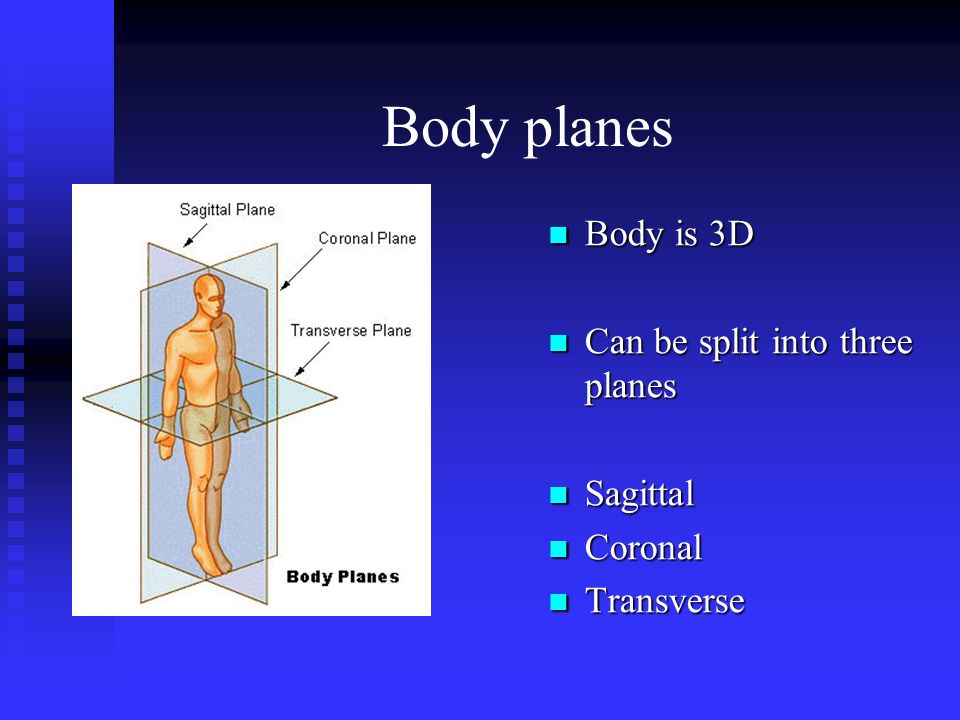 Body planes

Sagittal Plane

Coronal Plane

Transverse Plane

Body Planes

- Body is 3D

- Can be split into three planes

- Sagittal
- Coronal
- Transverse